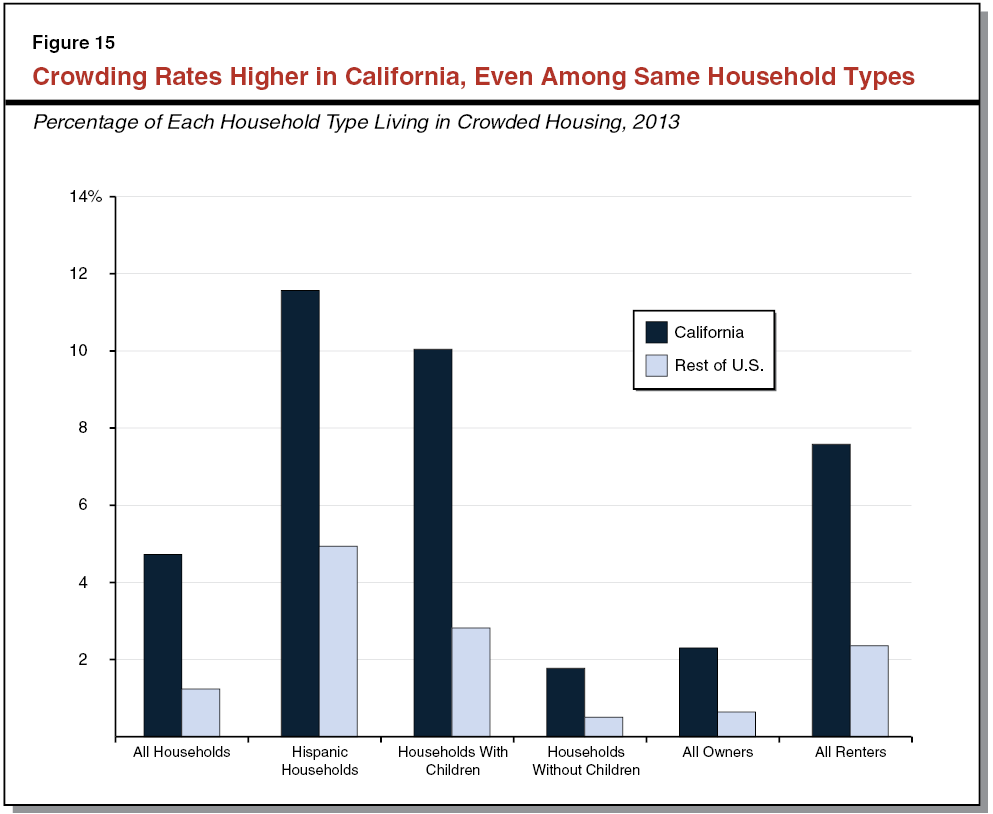 Figure 15

Crowding Rates Higher in California, Even Among Same Household Types

Percentage of Each Household Type Living in Crowded Housing, 2013

14%
12
10
8
6
4
2

California
Rest of U.S.

All Households
Hispanic Households
Households With Children
Households Without Children
All Owners
All Renters